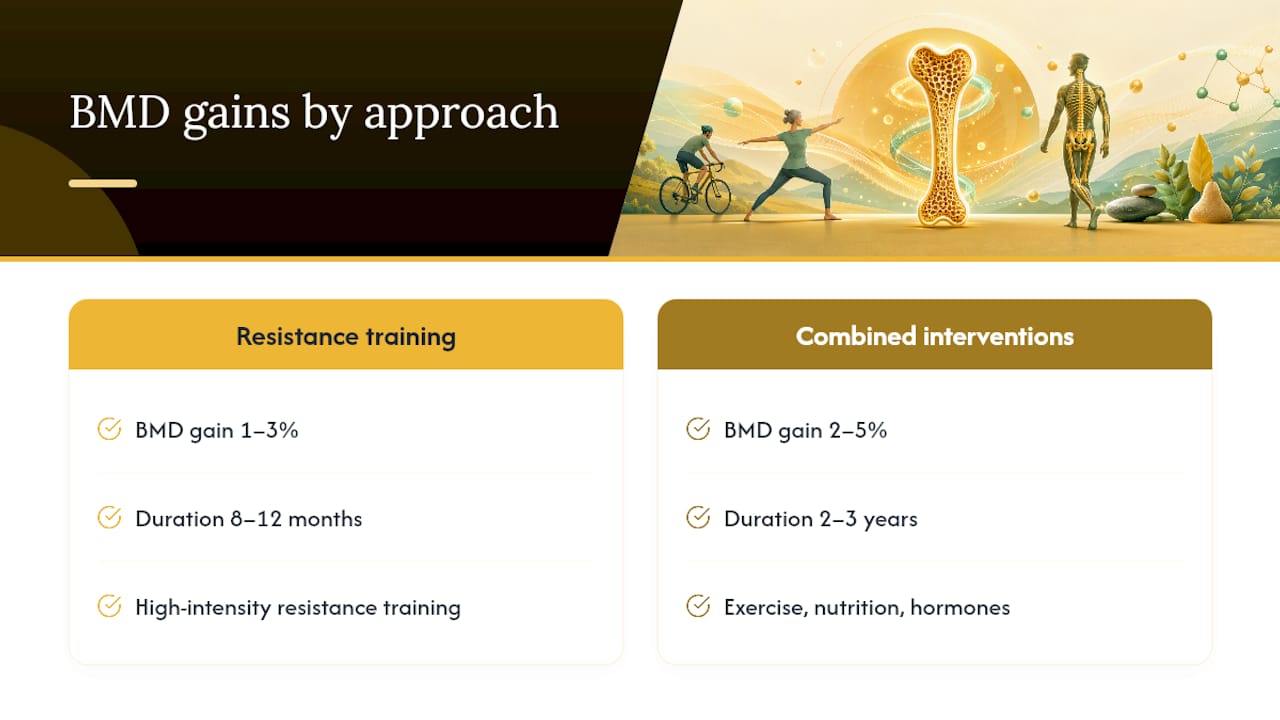 BMD gains by approach

Resistance training

BMD gain 1–3%

Duration 8–12 months

High-intensity resistance training

Combined interventions

BMD gain 2–5%

Duration 2–3 years

Exercise, nutrition, hormones